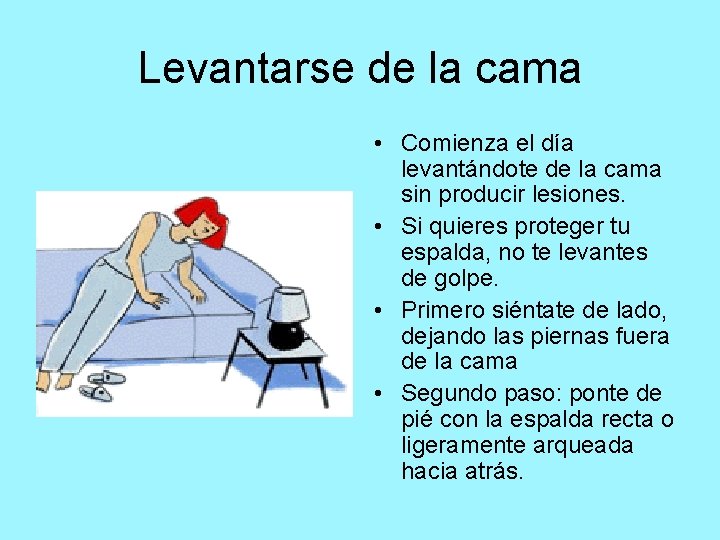 Levantarse de la cama

• Comienza el día levantándote de la cama sin producir lesiones.
• Si quieres proteger tu espalda, no te levantes de golpe.
• Primero siéntate de lado, dejando las piernas fuera de la cama
• Segundo paso: ponte de pié con la espalda recta o ligeramente arqueada hacia atrás.